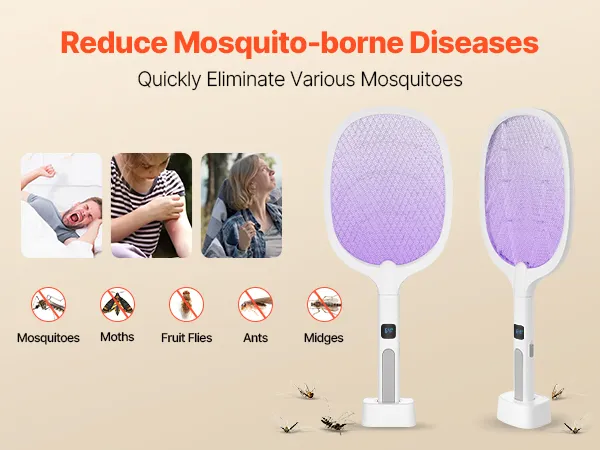 Reduce Mosquito-borne Diseases

Quickly Eliminate Various Mosquitoes

Mosquitoes

Moths

Fruit Flies

Ants

Midges